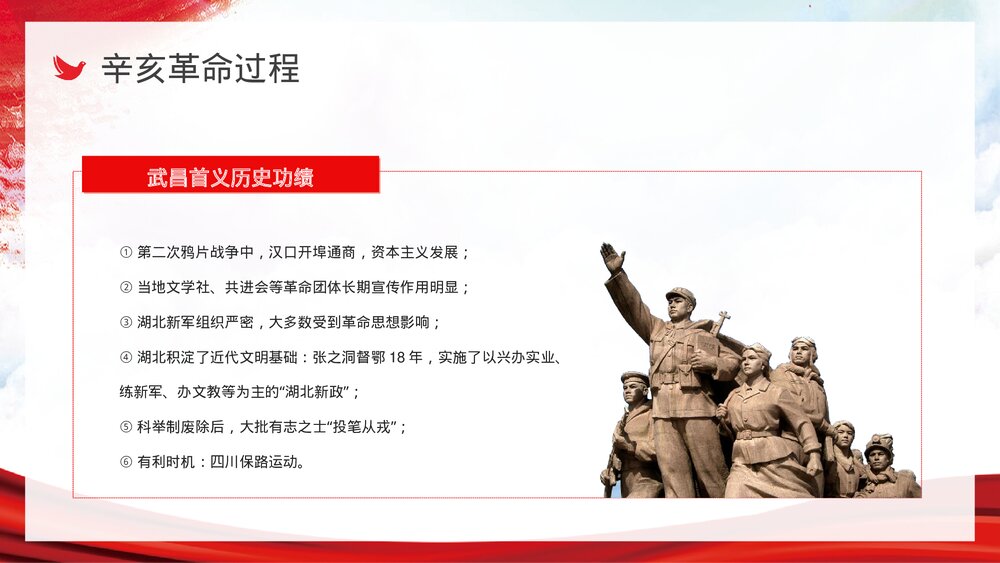 辛亥革命过程

武昌首义历史功绩

① 第二次鸦片战争中，汉口开埠通商，资本主义发展；

② 当地文学社、共进会等革命团体长期宣传作用明显；

③ 湖北新军组织严密，大多数受到革命思想影响；

④ 湖北积淀了近代文明基础：张之洞督鄂 18 年，实施了以兴办实业、练新军、办文教等为主的“湖北新政”；

⑤ 科举制废除后，大批有志之士“投笔从戎”；

⑥ 有利时机：四川保路运动。